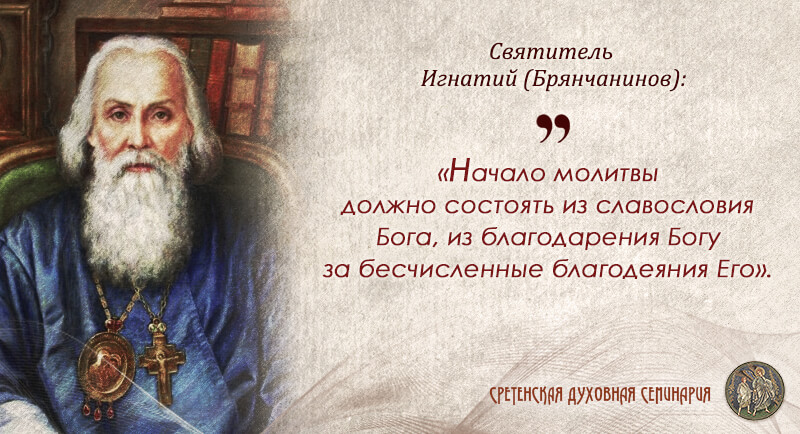 Святитель
Игнатий (Брянчанинов):

„

«Начало молитвы должно состоять из славословия Бога, из благодарения Богу за бесчисленные благодеяния Его».

СРЕТЕНСКАЯ ДУХОВНАЯ СЕМИНАРИЯ